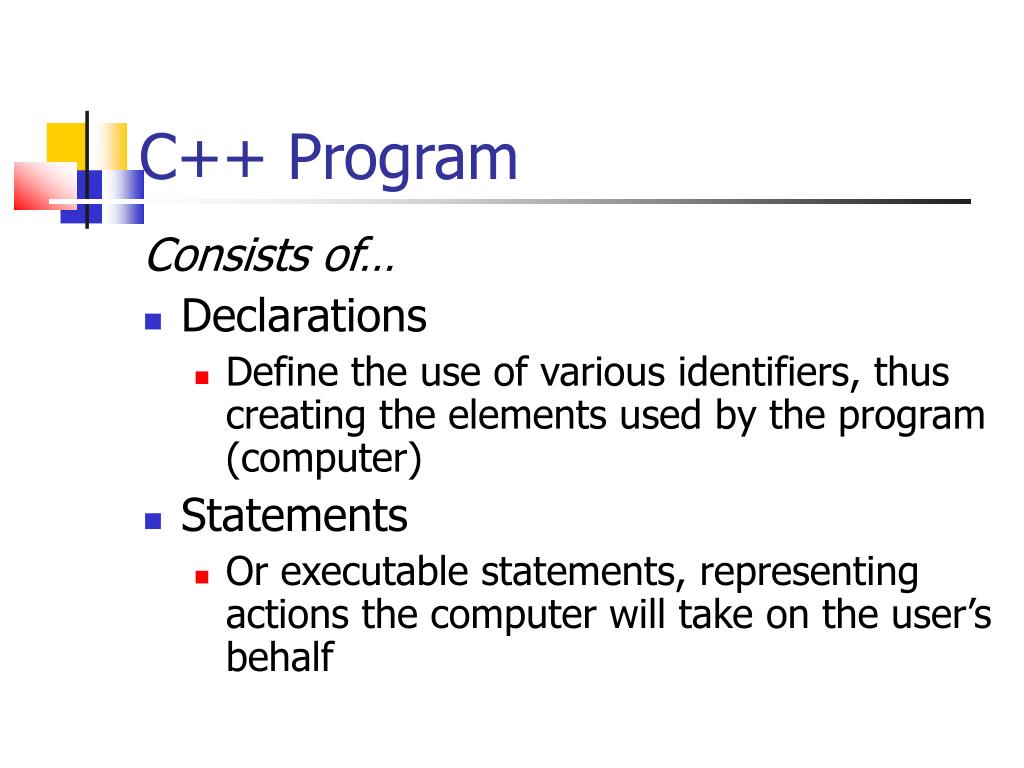 C++ Program

Consists of…

- Declarations
  - Define the use of various identifiers, thus creating the elements used by the program (computer)
- Statements
  - Or executable statements, representing actions the computer will take on the user’s behalf